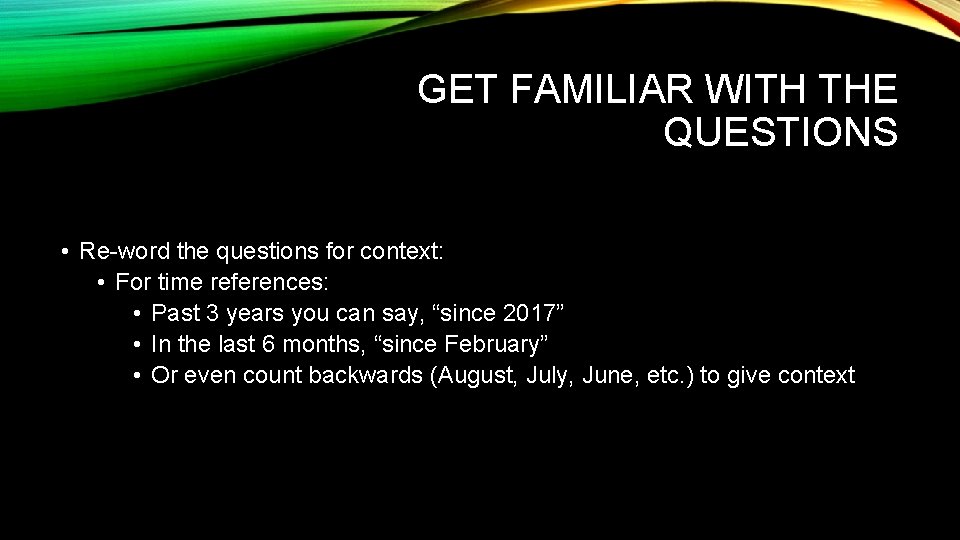 GET FAMILIAR WITH THE QUESTIONS

• Re-word the questions for context:
  • For time references:
    • Past 3 years you can say, “since 2017”
    • In the last 6 months, “since February”
    • Or even count backwards (August, July, June, etc.) to give context